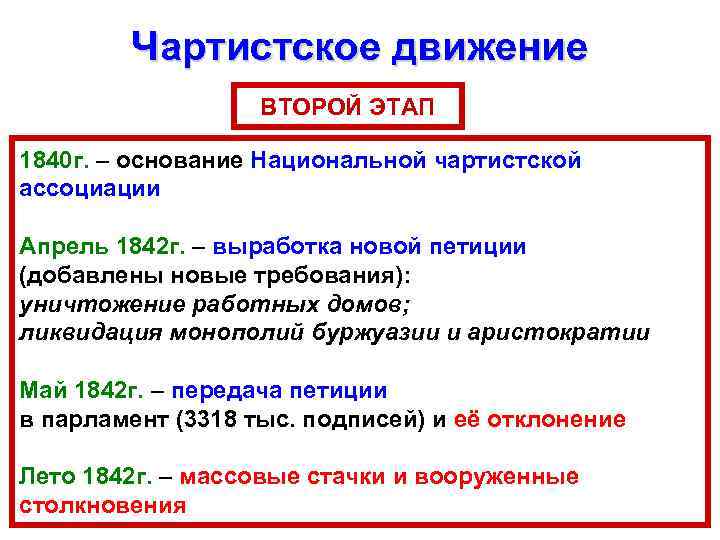 Чартистское движение

ВТОРОЙ ЭТАП

1840г. – основание Национальной чартистской ассоциации

Апрель 1842г. – выработка новой петиции (добавлены новые требования):
уничтожение работных домов;
ликвидация монополий буржуазии и аристократии

Май 1842г. – передача петиции в парламент (3318 тыс. подписей) и её отклонение

Лето 1842г. – массовые стачки и вооруженные столкновения